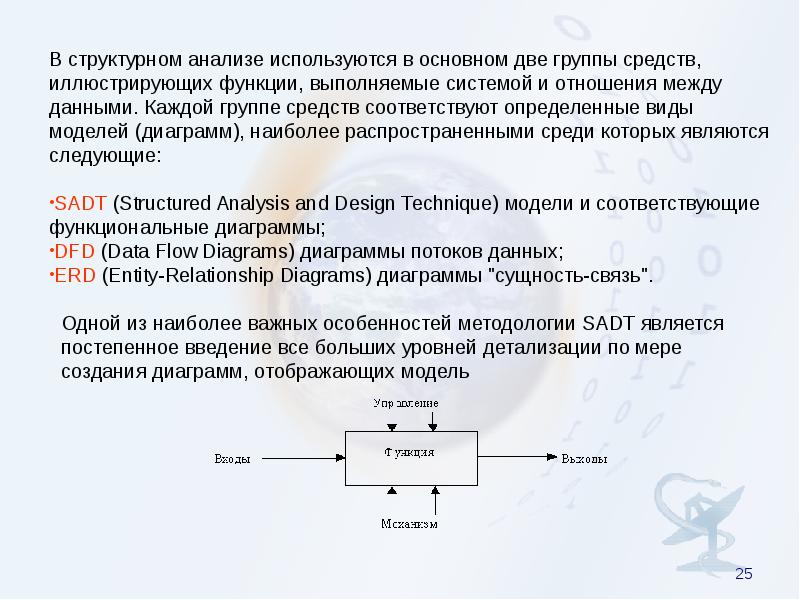 В структурном анализе используются в основном две группы средств, иллюстрирующих функции, выполняемые системой и отношения между данными. Каждой группе средств соответствуют определенные виды моделей (диаграмм), наиболее распространенными среди которых являются следующие:

•SADT (Structured Analysis and Design Technique) модели и соответствующие функциональные диаграммы;
•DFD (Data Flow Diagrams) диаграммы потоков данных;
•ERD (Entity-Relationship Diagrams) диаграммы "сущность-связь".

Одной из наиболее важных особенностей методологии SADT является постепенное введение все больших уровней детализации по мере создания диаграмм, отображающих модель

Управление

Входы

Функция

Выходы

Механизм

25